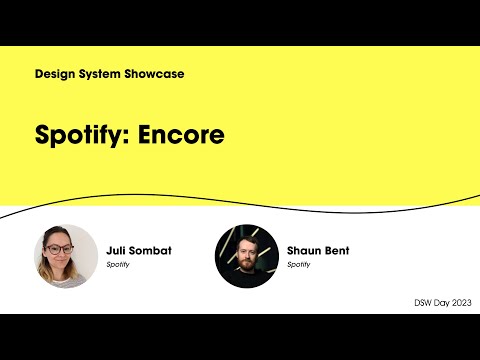 Design System Showcase

Spotify: Encore

Juli Sombat
Spotify

Shaun Bent
Spotify

DSW Day 2023